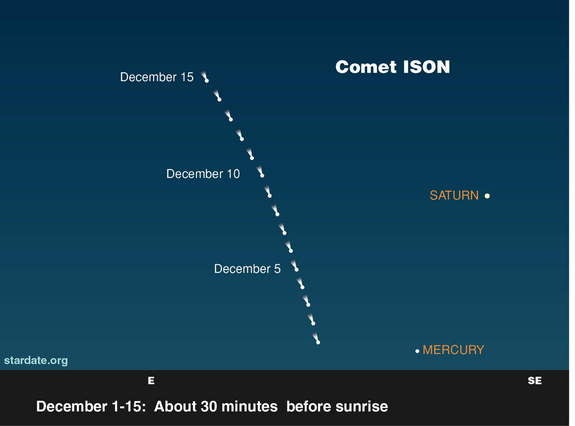 Comet ISON

December 15

December 10

SATURN

December 5

MERCURY

stardate.org

E

SE

December 1-15: About 30 minutes before sunrise